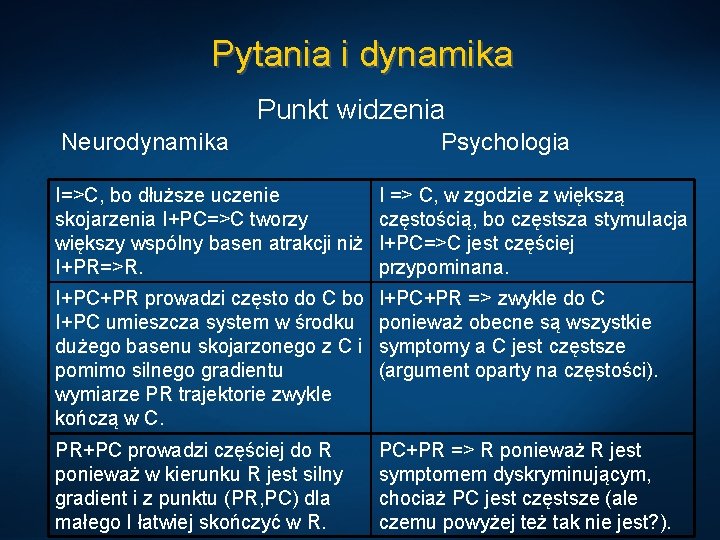 Pytania i dynamika

Punkt widzenia

| Neurodynamika | Psychologia |
|---|---|
| I=>C, bo dłuższe uczenie skojarzenia I+PC=>C tworzy większy wspólny basen atrakcji niż I+PR=>R. | I => C, w zgodzie z większą częstością, bo częstsza stymulacja I+PC=>C jest częściej przypominana. |
| I+PC+PR prowadzi często do C bo I+PC umieszcza system w środku dużego basenu skojarzonego z C i pomimo silnego gradientu wymiarze PR trajektorie zwykle kończą w C. | I+PC+PR => zwykle do C ponieważ obecne są wszystkie symptomy a C jest częstsze (argument oparty na częstości). |
| PR+PC prowadzi częściej do R ponieważ w kierunku R jest silny gradient i z punktu (PR,PC) dla małego I łatwiej skończyć w R. | PC+PR => R ponieważ R jest symptomem dyskryminującym, chociaż PC jest częstsze (ale czemu powyżej też tak nie jest?). |